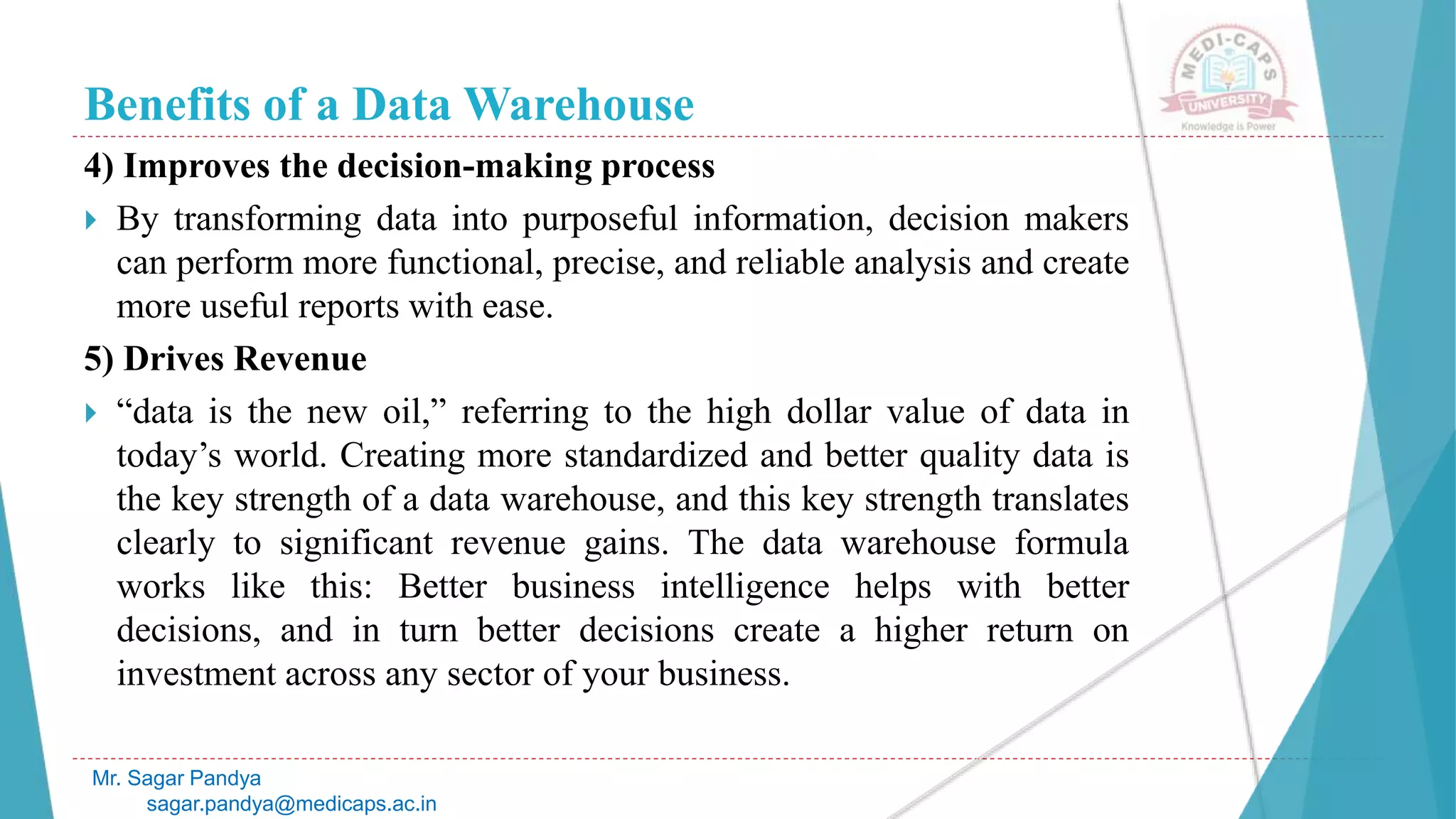 MEDI-CAPS UNIVERSITY
Knowledge is Power

Benefits of a Data Warehouse

4) Improves the decision-making process

By transforming data into purposeful information, decision makers can perform more functional, precise, and reliable analysis and create more useful reports with ease.

5) Drives Revenue

“data is the new oil,” referring to the high dollar value of data in today’s world. Creating more standardized and better quality data is the key strength of a data warehouse, and this key strength translates clearly to significant revenue gains. The data warehouse formula works like this: Better business intelligence helps with better decisions, and in turn better decisions create a higher return on investment across any sector of your business.

Mr. Sagar Pandya
sagar.pandya@medicaps.ac.in